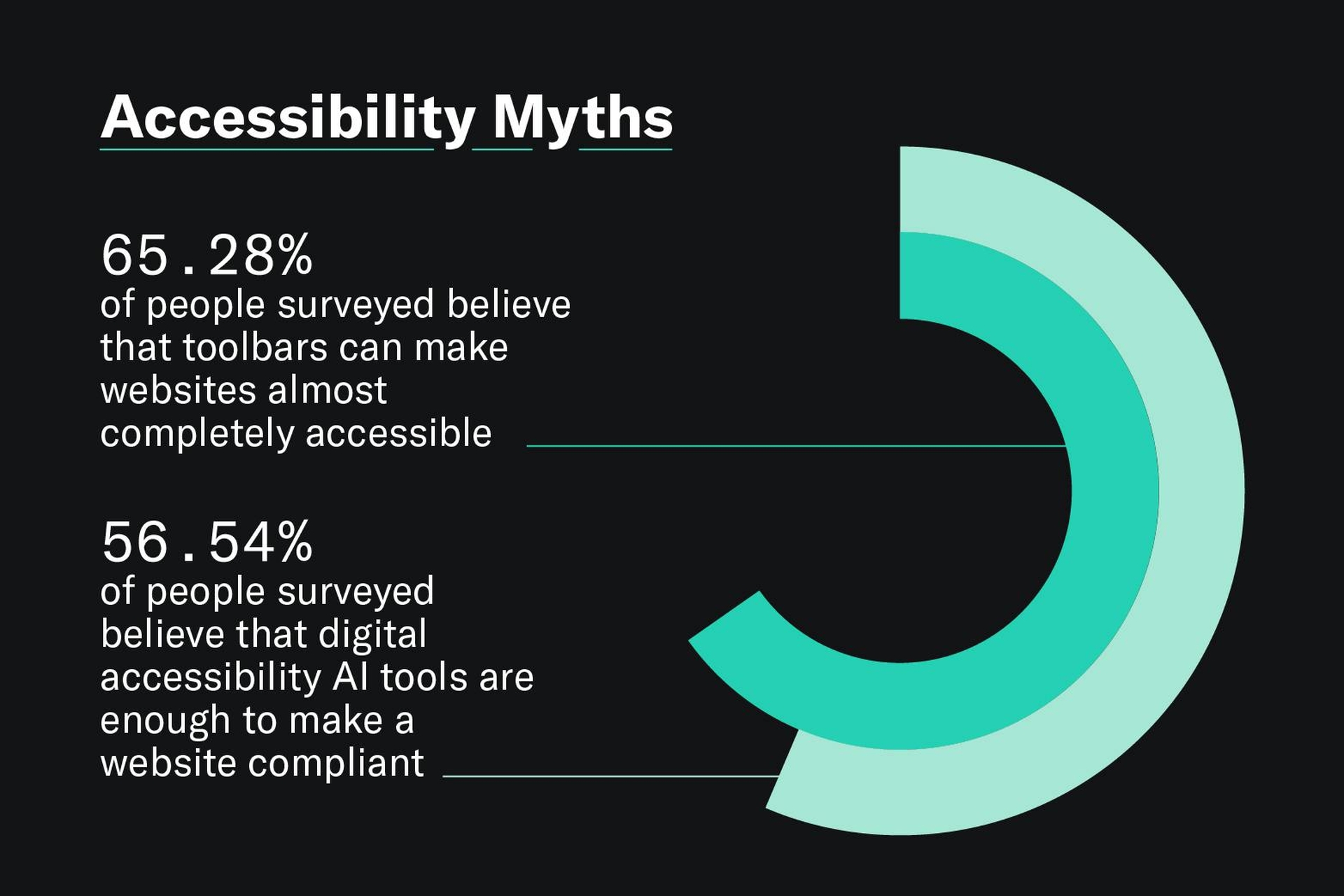 Accessibility Myths

65.28%
of people surveyed believe that toolbars can make websites almost completely accessible

56.54%
of people surveyed believe that digital accessibility AI tools are enough to make a website compliant